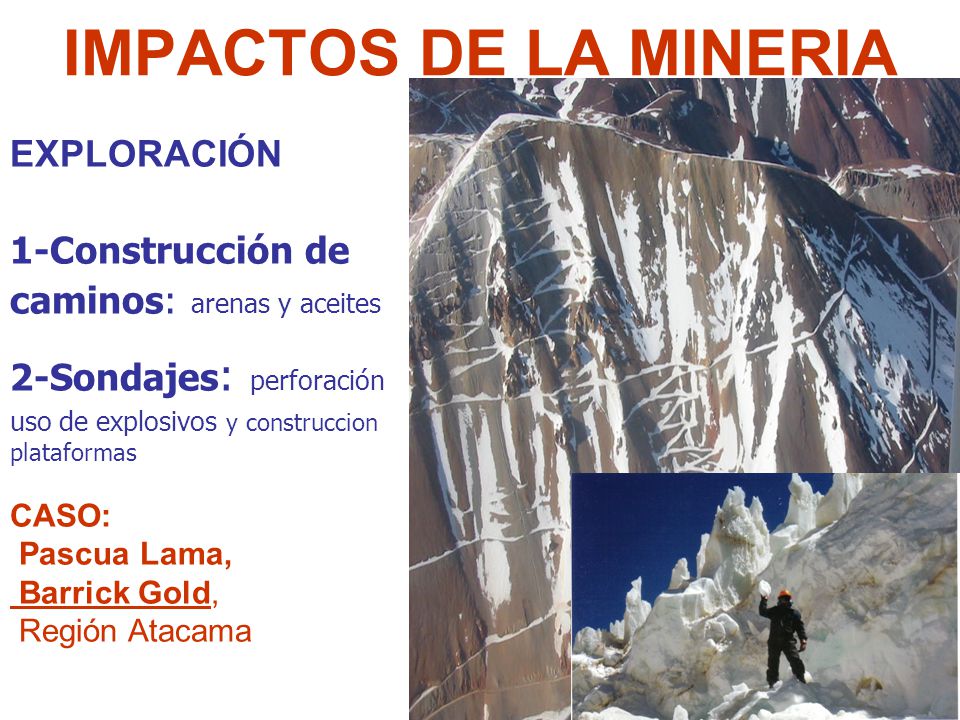 IMPACTOS DE LA MINERIA

EXPLORACIÓN

1-Construcción de caminos: arenas y aceites

2-Sondajes: perforación uso de explosivos y construccion plataformas

CASO:
Pascua Lama,
Barrick Gold,
Región Atacama